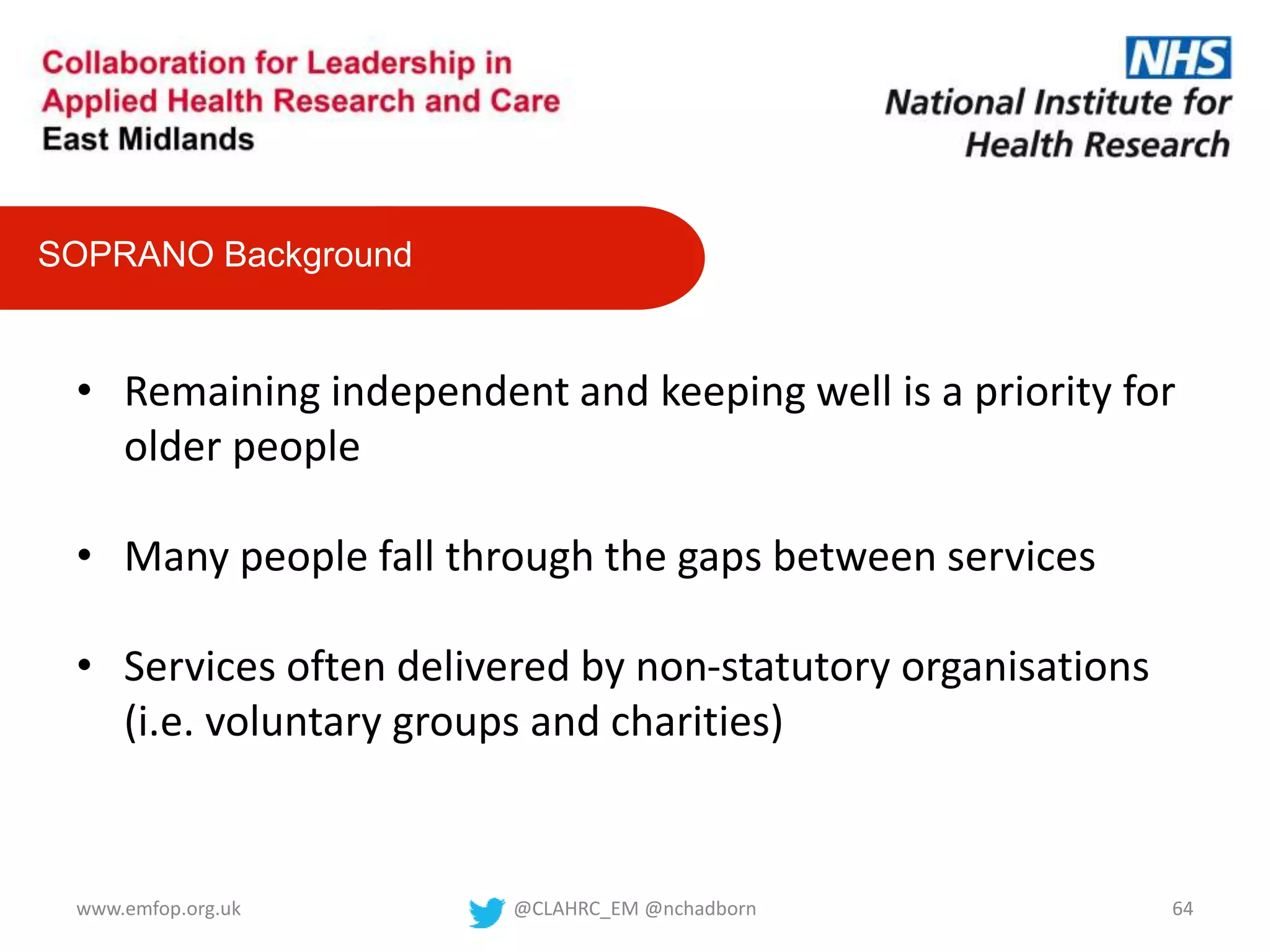 Collaboration for Leadership in Applied Health Research and Care
East Midlands

NHS
National Institute for Health Research

SOPRANO Background

• Remaining independent and keeping well is a priority for older people

• Many people fall through the gaps between services

• Services often delivered by non-statutory organisations (i.e. voluntary groups and charities)

www.emfop.org.uk @CLAHRC_EM @nchadborn 64